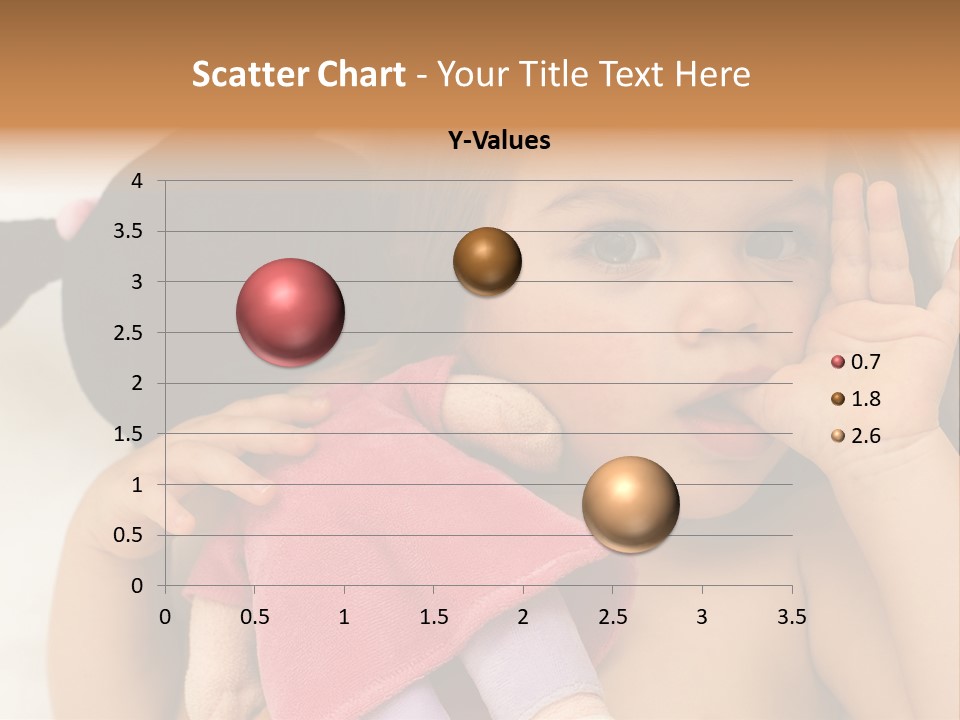 Scatter Chart - Your Title Text Here

Y-Values

4
3.5
3
2.5
2
1.5
1
0.5
0

0 0.5 1 1.5 2 2.5 3 3.5

0.7
1.8
2.6